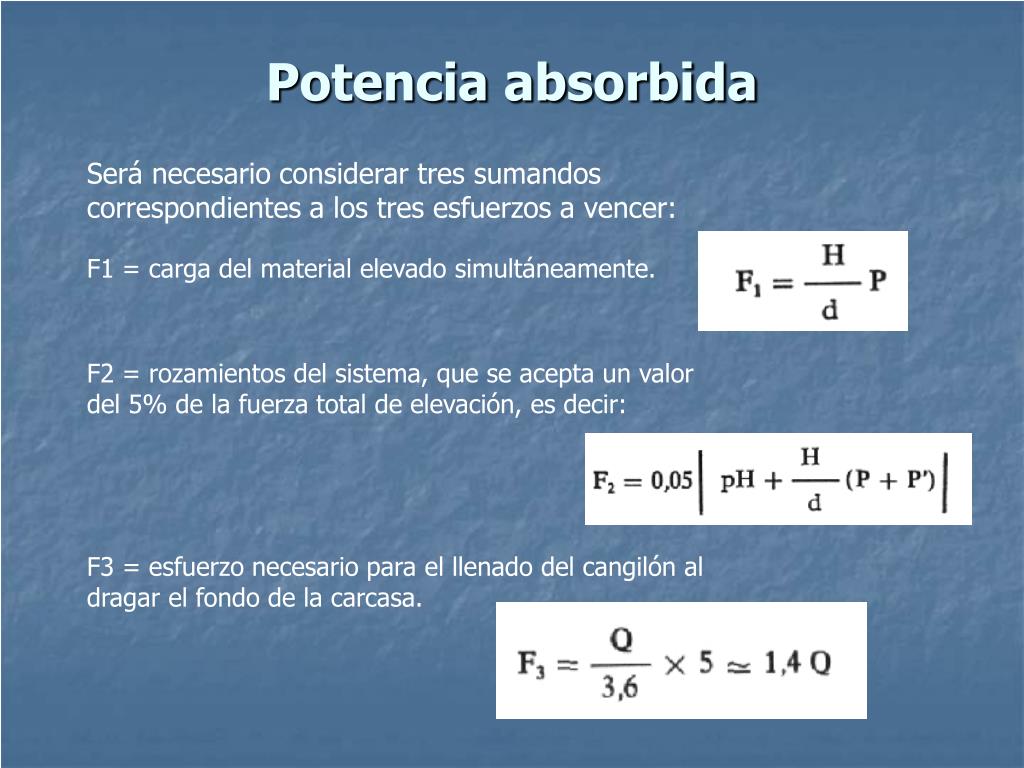 Potencia absorbida

Será necesario considerar tres sumandos correspondientes a los tres esfuerzos a vencer:

F1 = carga del material elevado simultáneamente.

$F_1 = \frac{H}{d} P$

F2 = rozamientos del sistema, que se acepta un valor del 5% de la fuerza total de elevación, es decir:

$F_2 = 0,05 \left| pH + \frac{H}{d}(P + P') \right|$

F3 = esfuerzo necesario para el llenado del cangilón al dragar el fondo de la carcasa.

$F_3 = \frac{Q}{3,6} \times 5 \simeq 1,4\, Q$